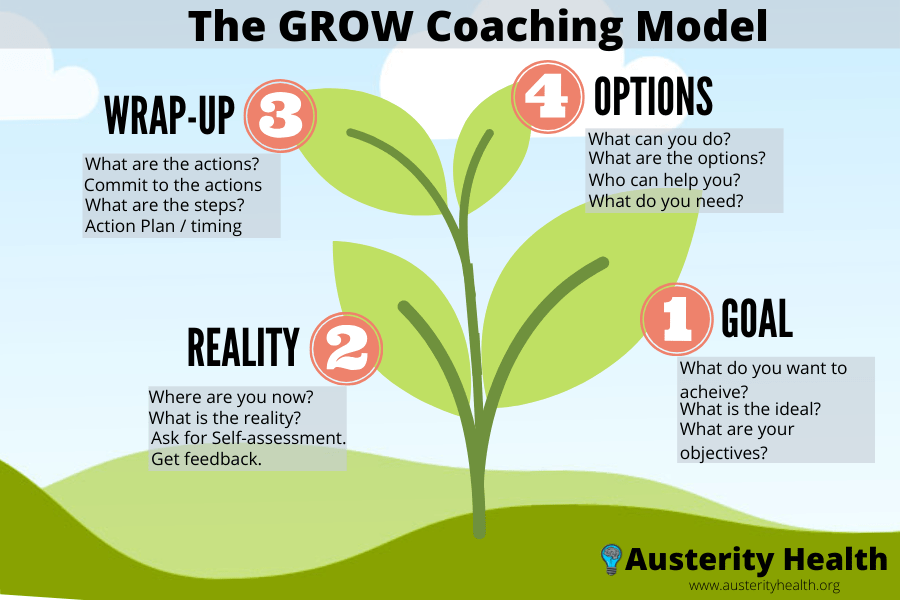 The GROW Coaching Model

WRAP-UP 3

What are the actions?
Commit to the actions
What are the steps?
Action Plan / timing

4 OPTIONS

What can you do?
What are the options?
Who can help you?
What do you need?

REALITY 2

Where are you now?
What is the reality?
Ask for Self-assessment.
Get feedback.

1 GOAL

What do you want to acheive?
What is the ideal?
What are your objectives?

Austerity Health
www.austerityhealth.org